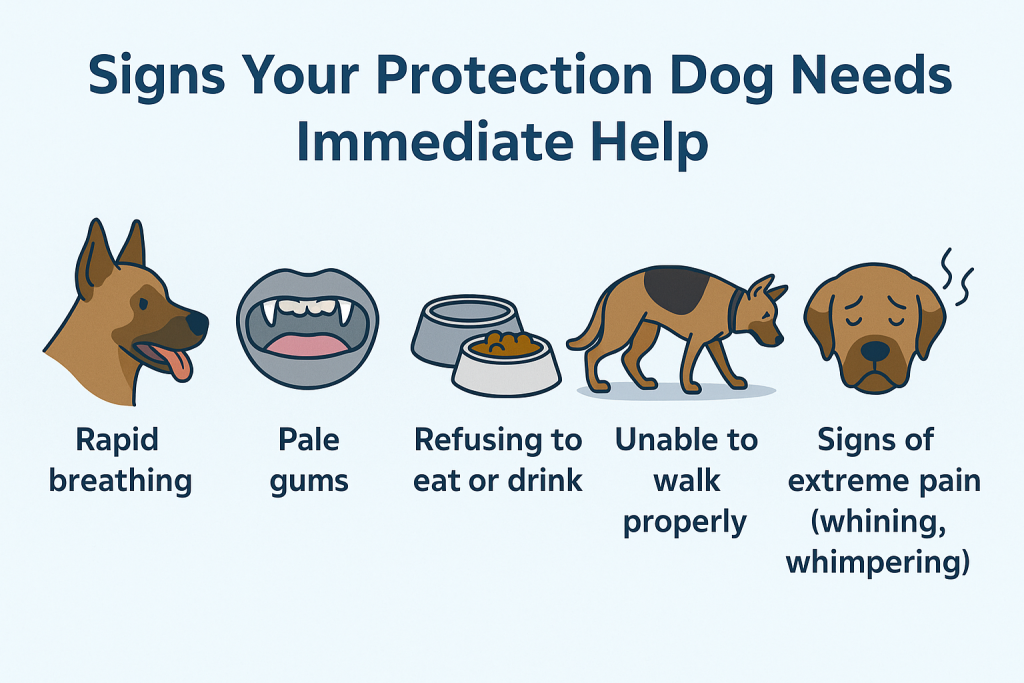 Signs Your Protection Dog Needs Immediate Help

Rapid breathing

Pale gums

Refusing to eat or drink

Unable to walk properly

Signs of extreme pain (whining, whimpering)